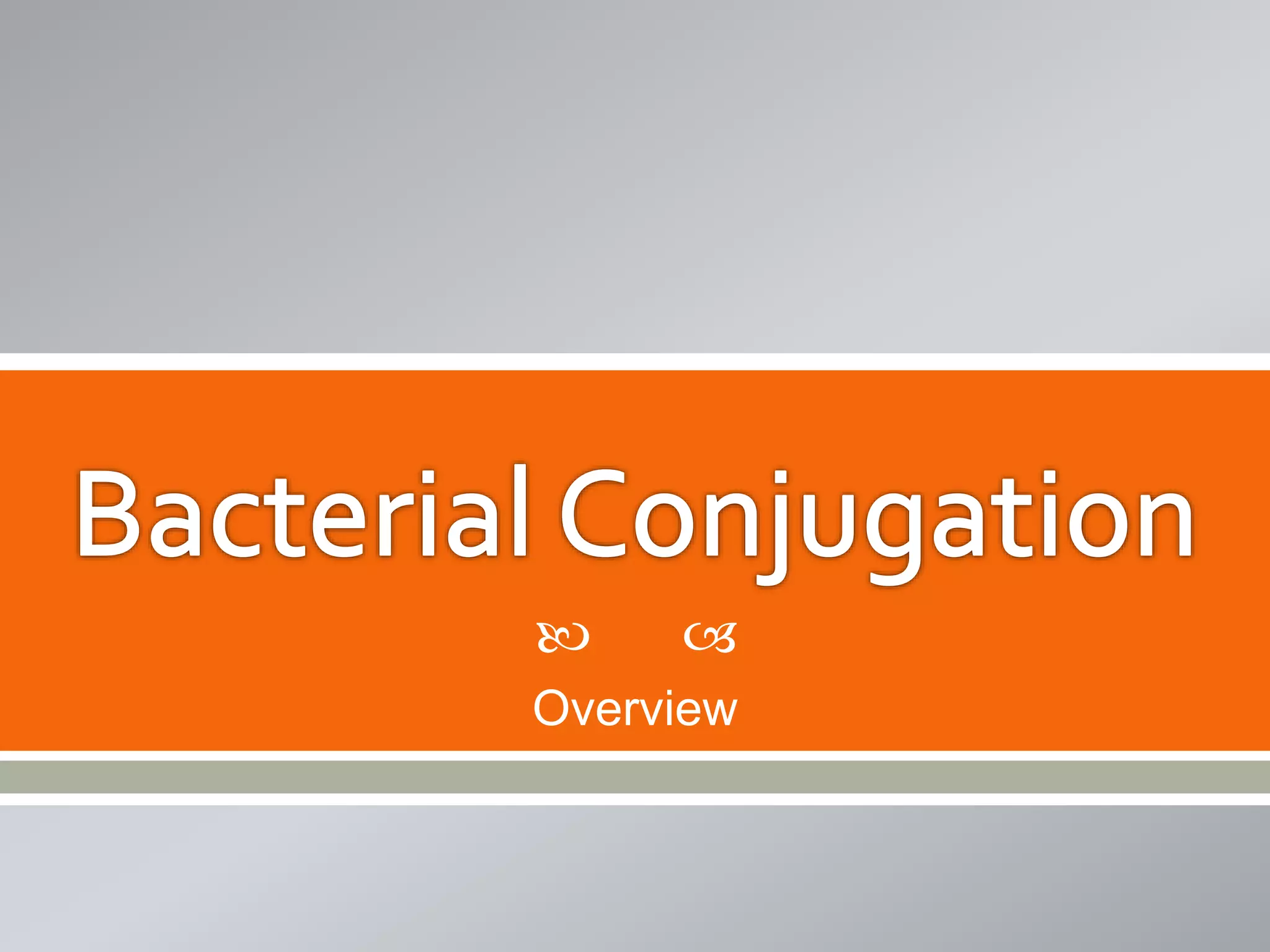 Bacterial Conjugation

Overview